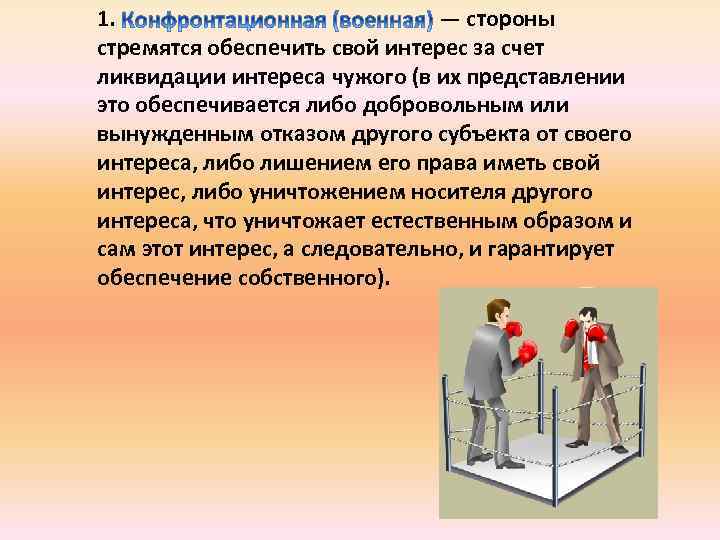 1. Конфронтационная (военная) — стороны стремятся обеспечить свой интерес за счет ликвидации интереса чужого (в их представлении это обеспечивается либо добровольным или вынужденным отказом другого субъекта от своего интереса, либо лишением его права иметь свой интерес, либо уничтожением носителя другого интереса, что уничтожает естественным образом и сам этот интерес, а следовательно, и гарантирует обеспечение собственного).